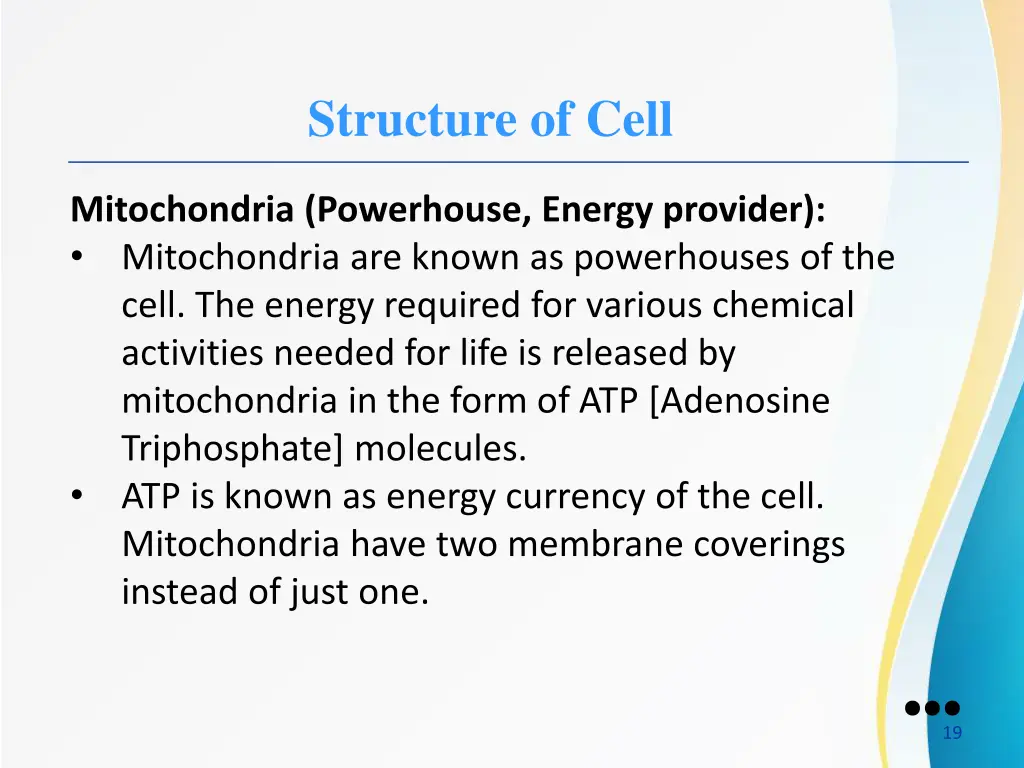 Structure of Cell

Mitochondria (Powerhouse, Energy provider):
• Mitochondria are known as powerhouses of the cell. The energy required for various chemical activities needed for life is released by mitochondria in the form of ATP [Adenosine Triphosphate] molecules.
• ATP is known as energy currency of the cell. Mitochondria have two membrane coverings instead of just one.

19